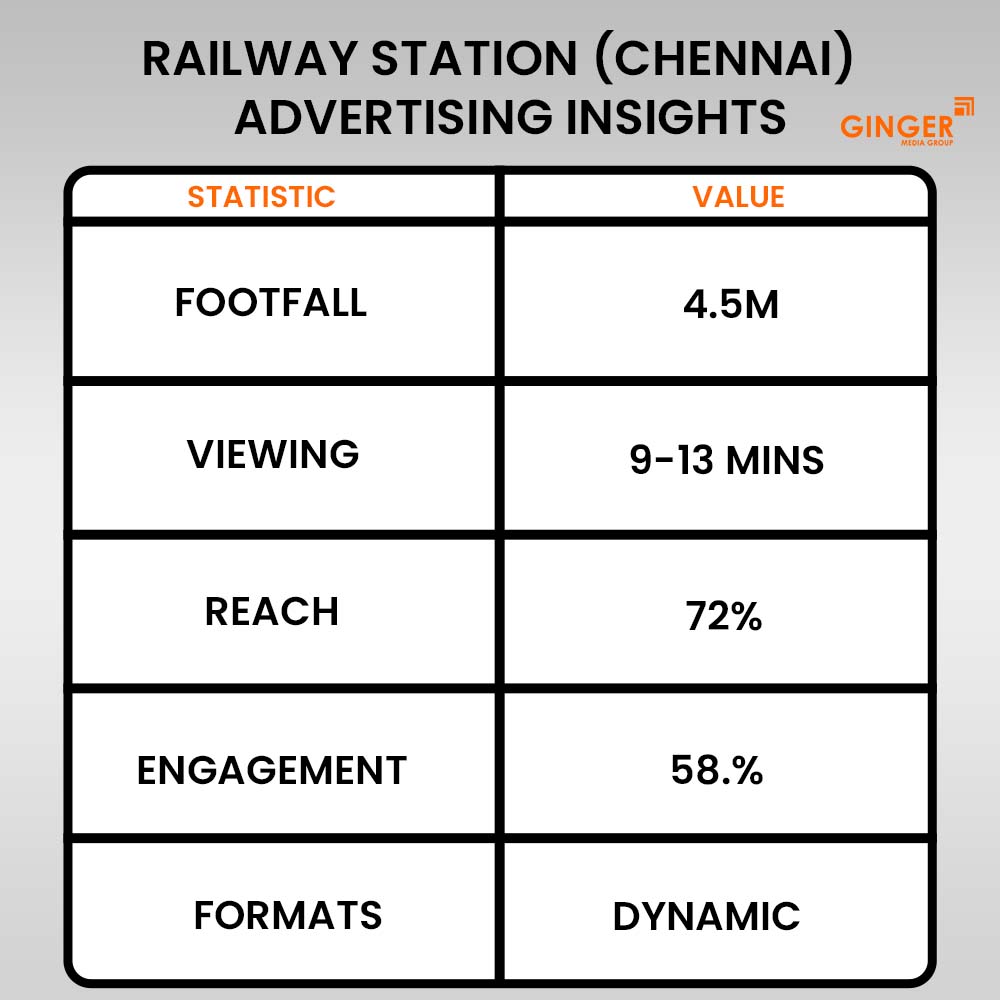 RAILWAY STATION (CHENNAI) ADVERTISING INSIGHTS

GINGER
MEDIA GROUP

| STATISTIC | VALUE |
|---|---|
| FOOTFALL | 4.5M |
| VIEWING | 9-13 MINS |
| REACH | 72% |
| ENGAGEMENT | 58.% |
| FORMATS | DYNAMIC |